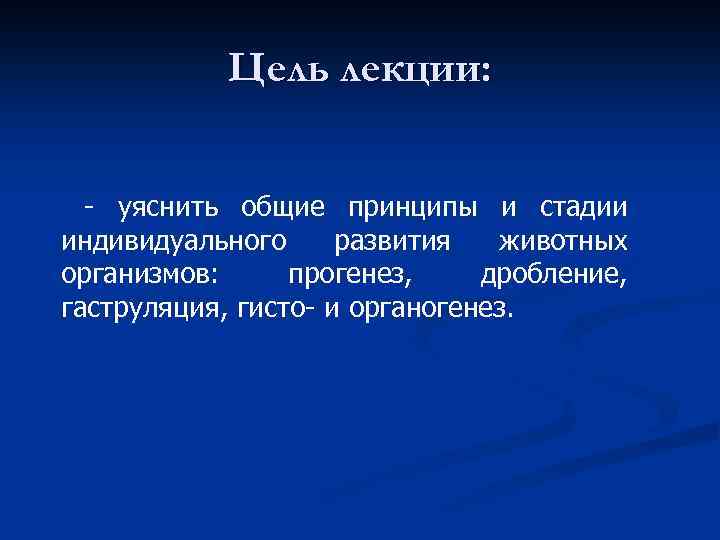 Цель лекции:

- уяснить общие принципы и стадии индивидуального развития животных организмов: прогенез, дробление, гаструляция, гисто- и органогенез.